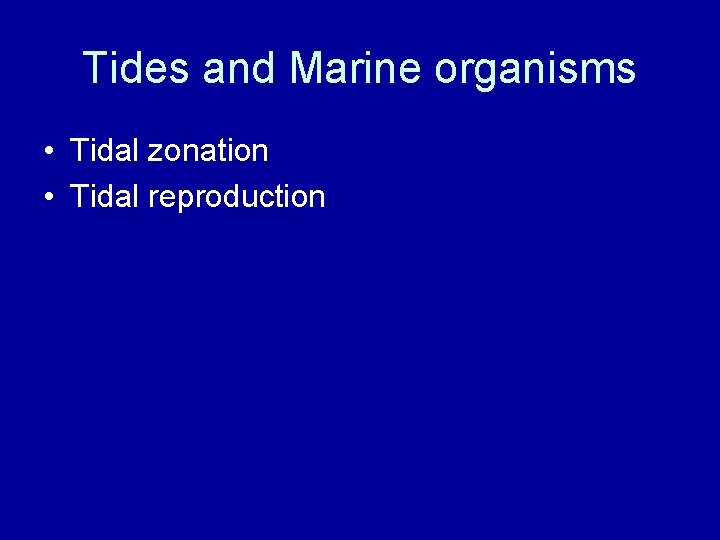 Tides and Marine organisms

• Tidal zonation
• Tidal reproduction